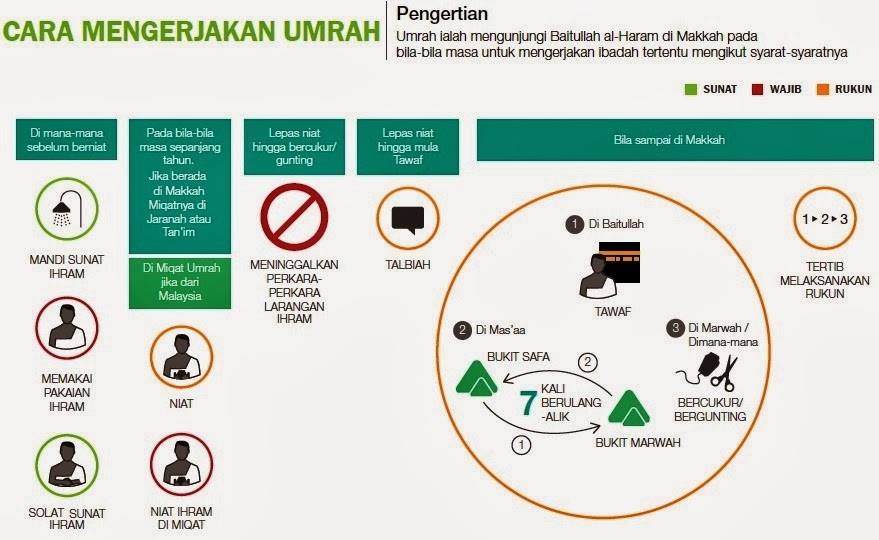 CARA MENGERJAKAN UMRAH

Pengertian
Umrah ialah mengunjungi Baitullah al-Haram di Makkah pada bila-bila masa untuk mengerjakan ibadah tertentu mengikut syarat-syaratnya

SUNAT WAJIB RUKUN

Di mana-mana sebelum berniat

MANDI SUNAT IHRAM

MEMAKAI PAKAIAN IHRAM

SOLAT SUNAT IHRAM

Pada bila-bila masa sepanjang tahun. Jika berada di Makkah Miqatnya di Jaranah atau Tan'im

Di Miqat Umrah jika dari Malaysia

NIAT

NIAT IHRAM DI MIQAT

Lepas niat hingga bercukur/ gunting

MENINGGALKAN PERKARA-PERKARA LARANGAN IHRAM

Lepas niat hingga mula Tawaf

TALBIAH

Bila sampai di Makkah

1 Di Baitullah
TAWAF

2 Di Mas'aa
BUKIT SAFA
2
7 KALI BERULANG -ALIK
1
BUKIT MARWAH

3 Di Marwah / Dimana-mana
BERCUKUR/ BERGUNTING

1 ▸ 2 ▸ 3
TERTIB MELAKSANAKAN RUKUN